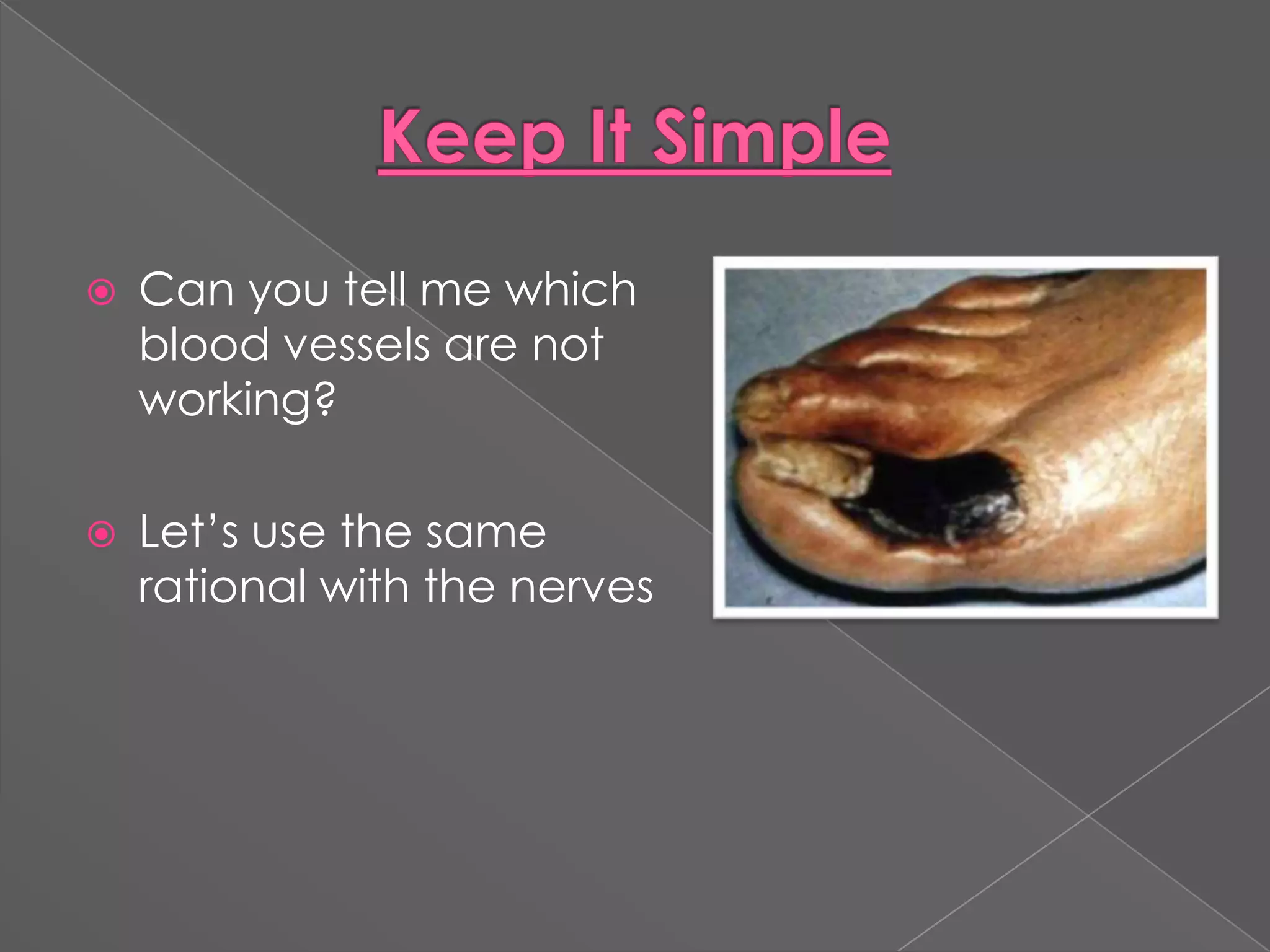 Keep It Simple

Can you tell me which blood vessels are not working?

Let's use the same rational with the nerves